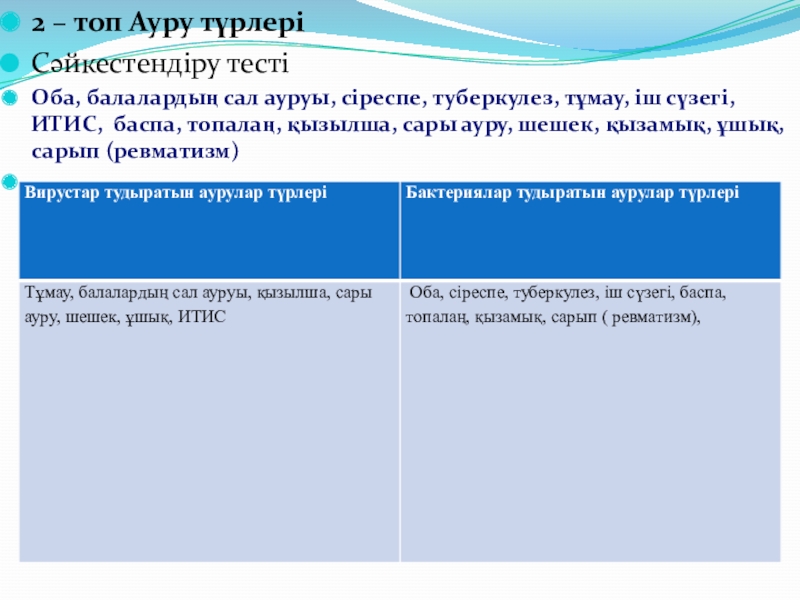 2 – топ Ауру түрлері

Сәйкестендіру тесті

Оба, балалардың сал ауруы, сіреспе, туберкулез, тұмау, іш сүзегі, ИТИС, баспа, топалаң, қызылша, сары ауру, шешек, қызамық, ұшық, сарып (ревматизм)

| Вирустар тудыратын аурулар түрлері | Бактериялар тудыратын аурулар түрлері |
|---|---|
| Тұмау, балалардың сал ауруы, қызылша, сары ауру, шешек, ұшық, ИТИС | Оба, сіреспе, туберкулез, іш сүзегі, баспа, топалаң, қызамық, сарып ( ревматизм), |